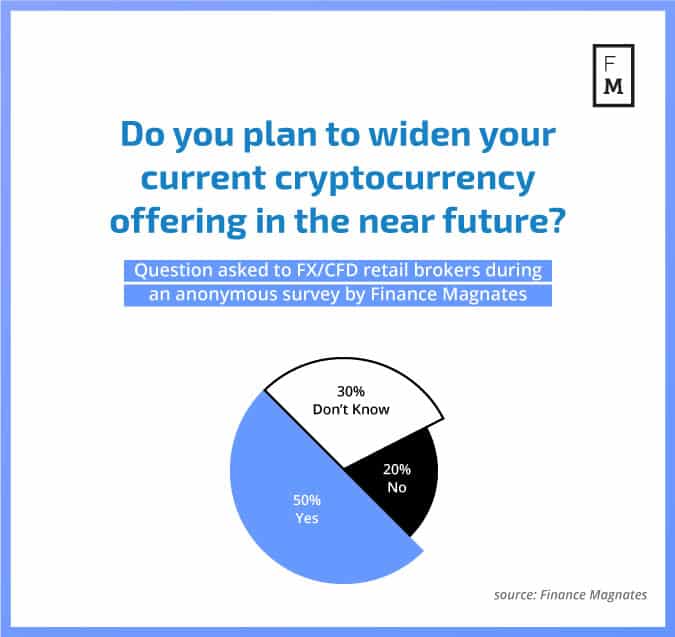 F
M

Do you plan to widen your current cryptocurrency offering in the near future?

Question asked to FX/CFD retail brokers during an anonymous survey by Finance Magnates

30%
Don't Know

20%
No

50%
Yes

source: Finance Magnates